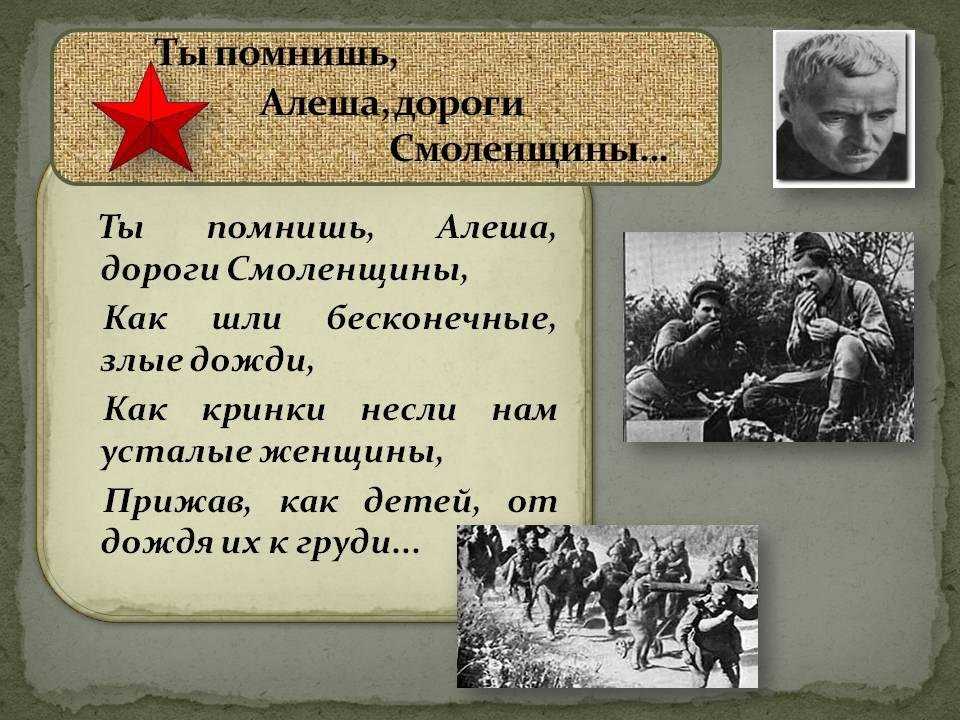 Ты помнишь,
Алеша, дороги
Смоленщины…

Ты помнишь, Алеша, дороги Смоленщины,

Как шли бесконечные, злые дожди,

Как кринки несли нам усталые женщины,

Прижав, как детей, от дождя их к груди…